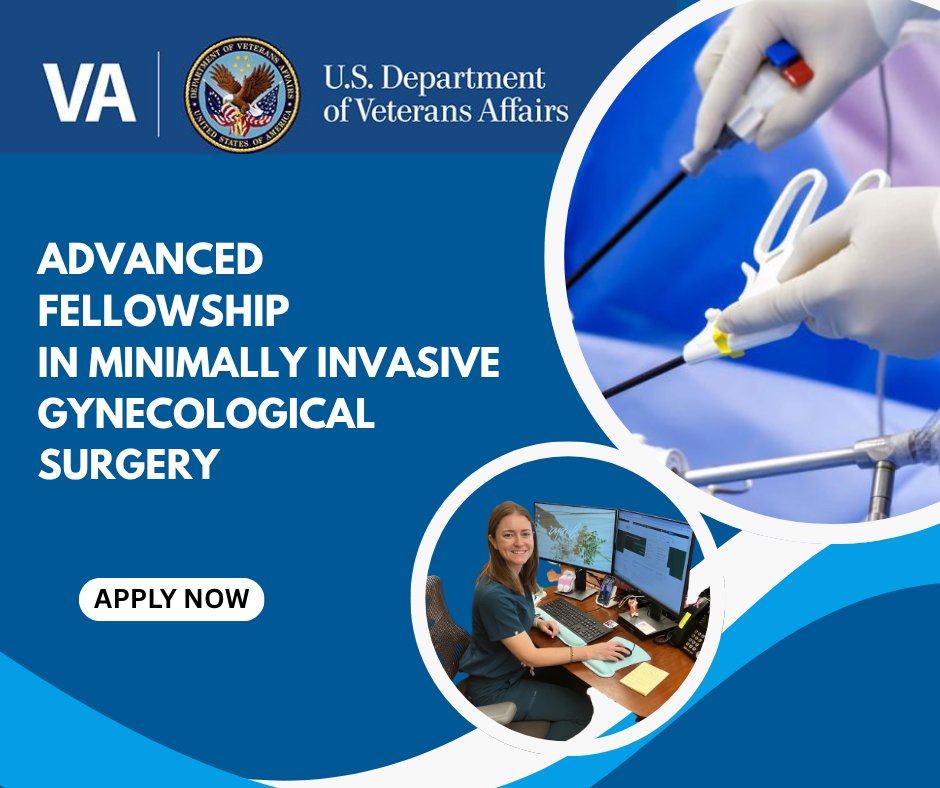 VA

DEPARTMENT OF VETERANS AFFAIRS
UNITED STATES OF AMERICA

U.S. Department
of Veterans Affairs

ADVANCED
FELLOWSHIP
IN MINIMALLY INVASIVE
GYNECOLOGICAL
SURGERY

APPLY NOW